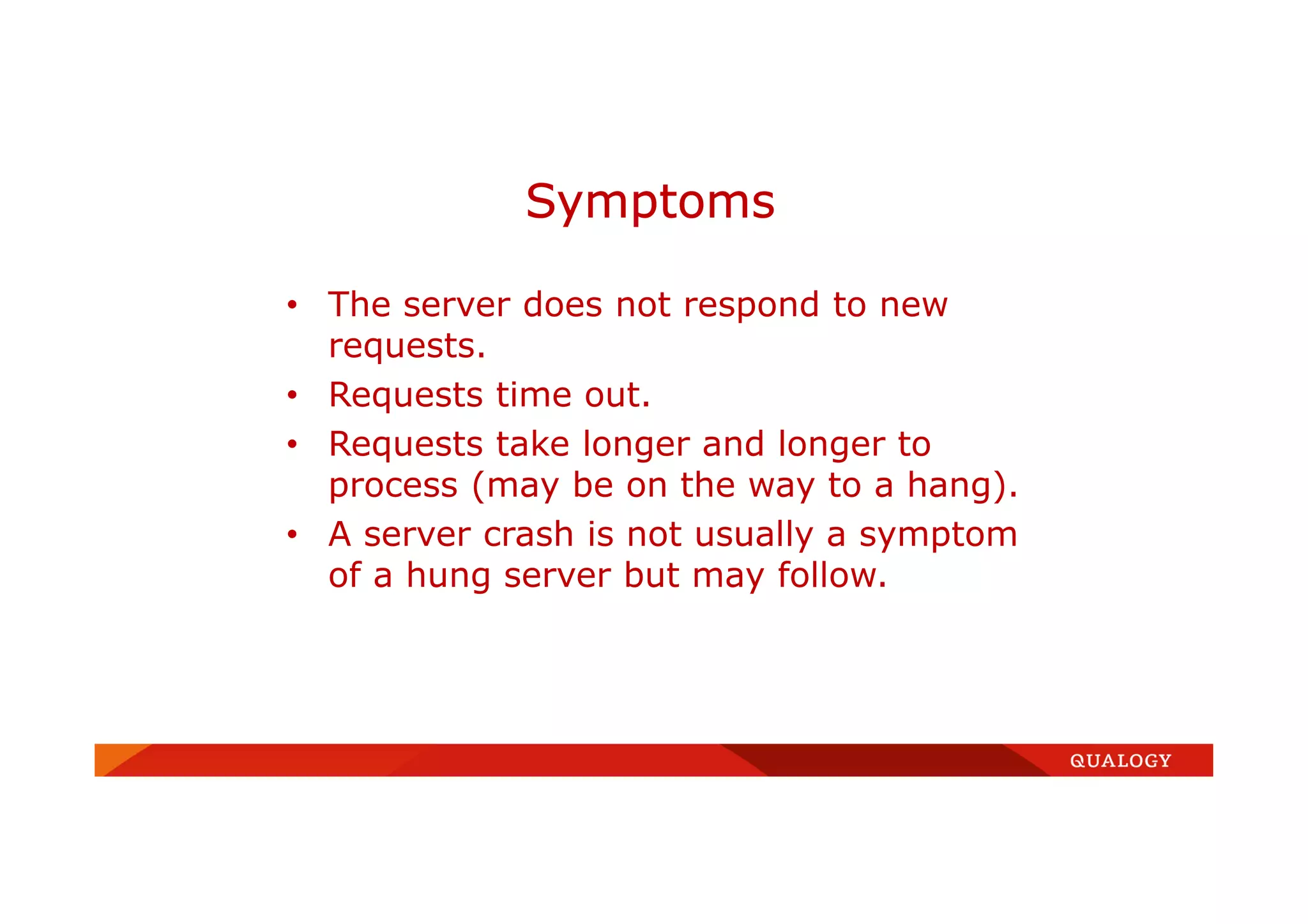 Symptoms

• The server does not respond to new requests.
• Requests time out.
• Requests take longer and longer to process (may be on the way to a hang).
• A server crash is not usually a symptom of a hung server but may follow.

QUALOGY